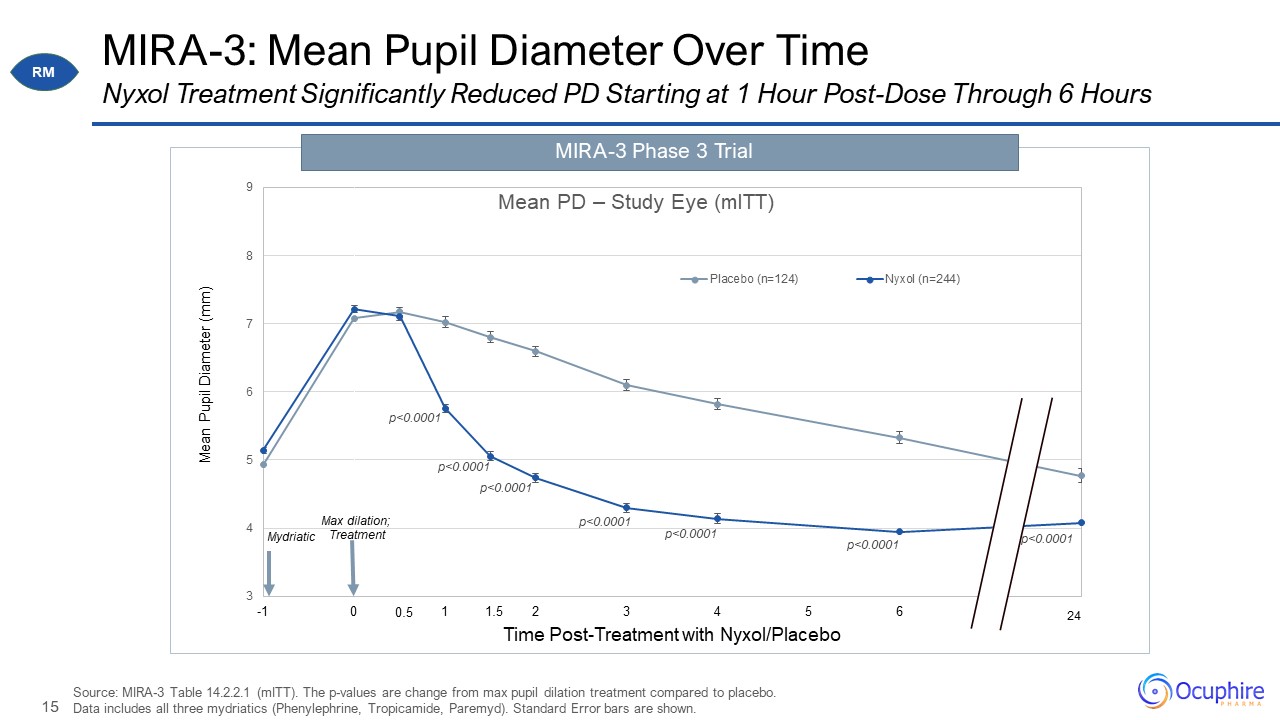 RM

MIRA-3: Mean Pupil Diameter Over Time

Nyxol Treatment Significantly Reduced PD Starting at 1 Hour Post-Dose Through 6 Hours

MIRA-3 Phase 3 Trial

Mean PD – Study Eye (mITT)

Placebo (n=124)
Nyxol (n=244)

Mean Pupil Diameter (mm)

9
8
7
6
5
4
3

p<0.0001
p<0.0001
p<0.0001
p<0.0001
p<0.0001
p<0.0001
p<0.0001

Mydriatic

Max dilation; Treatment

-1
0
0.5
1
1.5
2
3
4
5
6
24

Time Post-Treatment with Nyxol/Placebo

Source: MIRA-3 Table 14.2.2.1 (mITT). The p-values are change from max pupil dilation treatment compared to placebo. Data includes all three mydriatics (Phenylephrine, Tropicamide, Paremyd). Standard Error bars are shown.

15

Ocuphire PHARMA